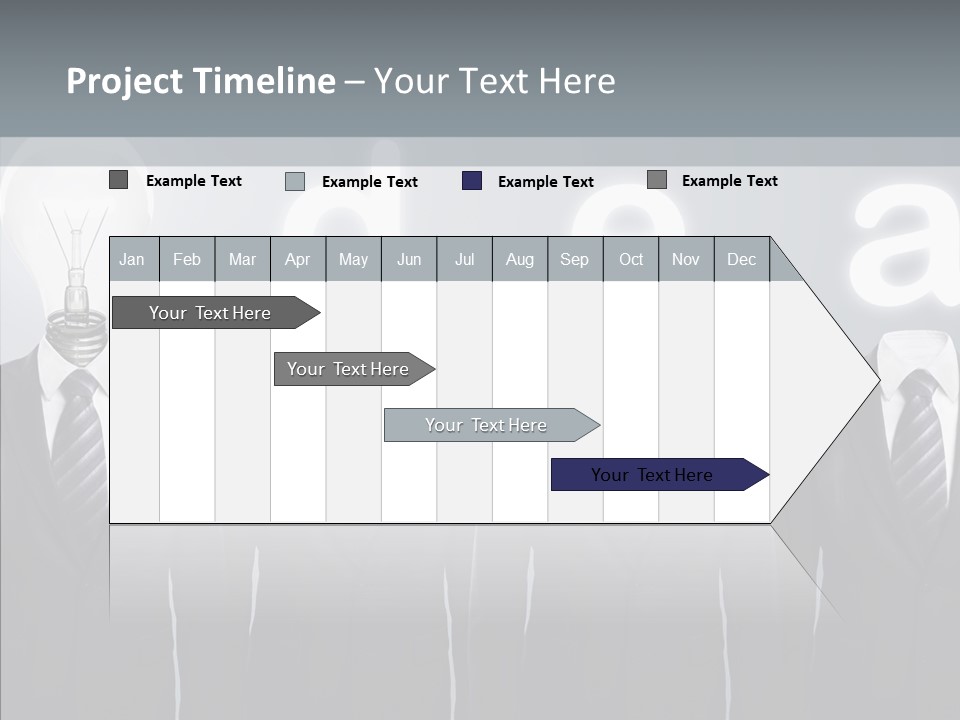 Project Timeline – Your Text Here

Example Text
Example Text
Example Text
Example Text

| Jan | Feb | Mar | Apr | May | Jun | Jul | Aug | Sep | Oct | Nov | Dec |
|---|---|---|---|---|---|---|---|---|---|---|---|

Your Text Here
Your Text Here
Your Text Here
Your Text Here